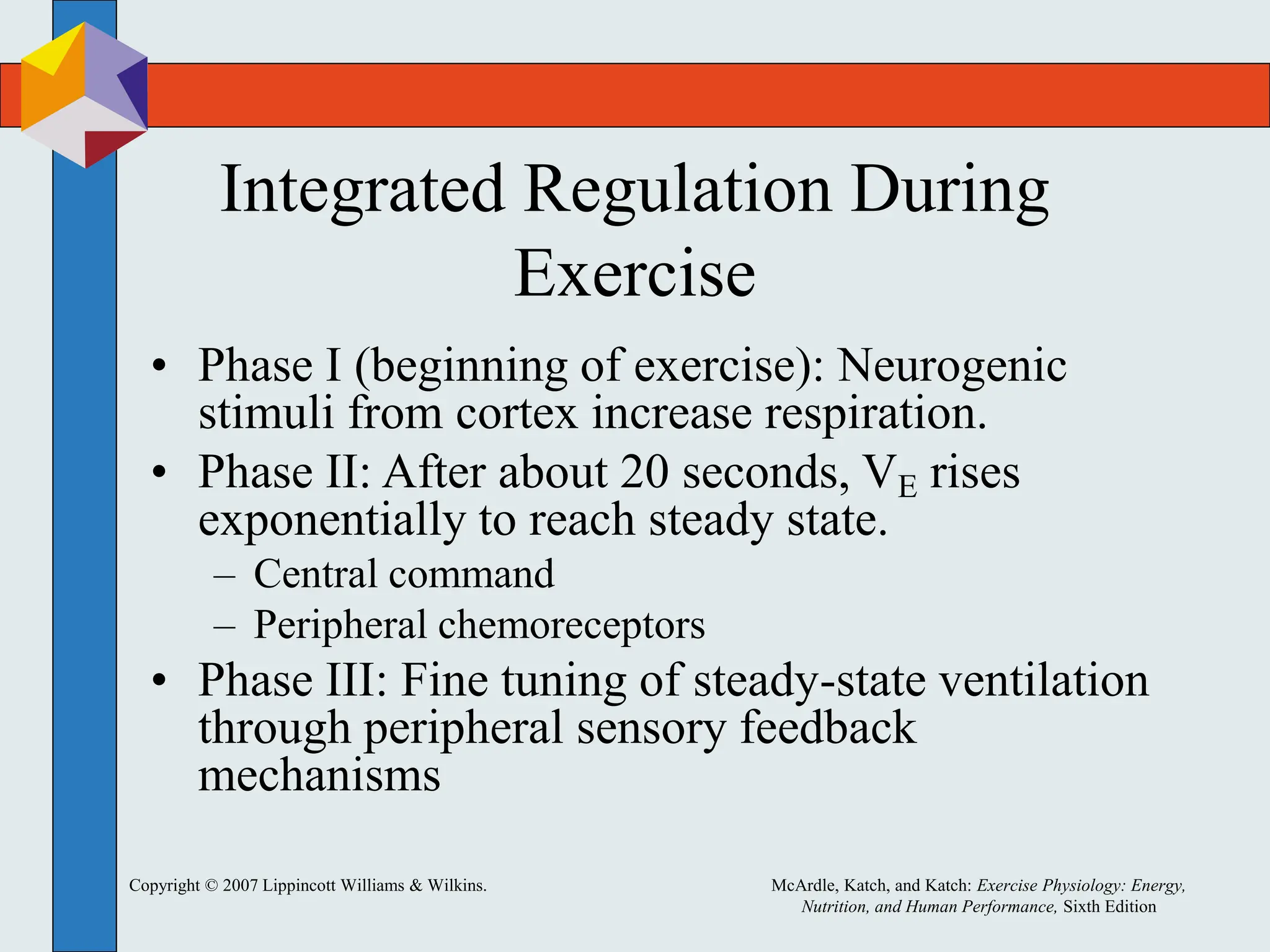 Integrated Regulation During Exercise

• Phase I (beginning of exercise): Neurogenic stimuli from cortex increase respiration.
• Phase II: After about 20 seconds, $V_E$ rises exponentially to reach steady state.
– Central command
– Peripheral chemoreceptors
• Phase III: Fine tuning of steady-state ventilation through peripheral sensory feedback mechanisms

Copyright © 2007 Lippincott Williams & Wilkins.

McArdle, Katch, and Katch: Exercise Physiology: Energy, Nutrition, and Human Performance, Sixth Edition